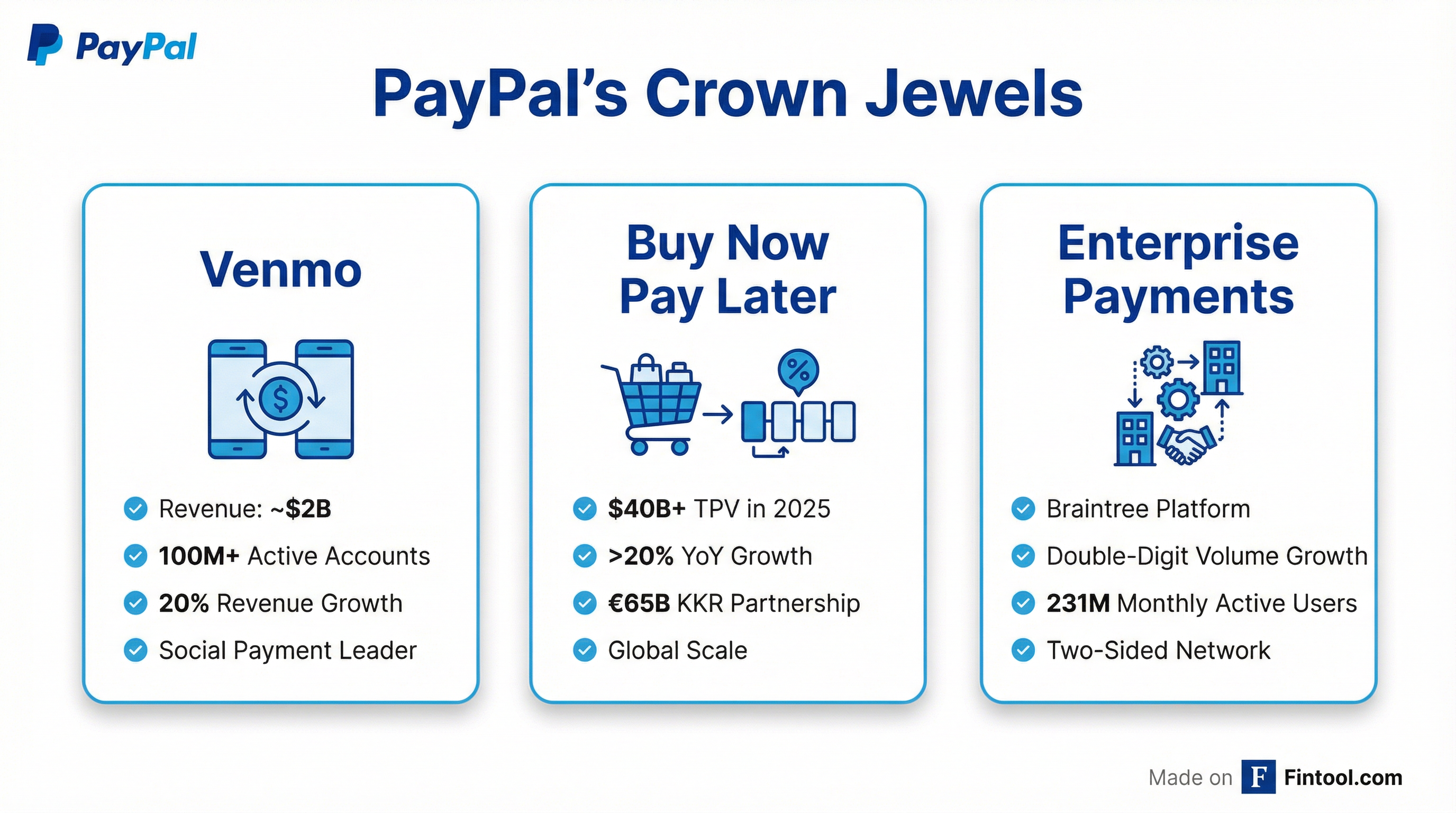 PayPal

PayPal's Crown Jewels

Venmo

$

Revenue: ~$2B
100M+ Active Accounts
20% Revenue Growth
Social Payment Leader

Buy Now Pay Later

%

$40B+ TPV in 2025
>20% YoY Growth
€65B KKR Partnership
Global Scale

Enterprise Payments

Braintree Platform
Double-Digit Volume Growth
231M Monthly Active Users
Two-Sided Network

Made on F Fintool.com